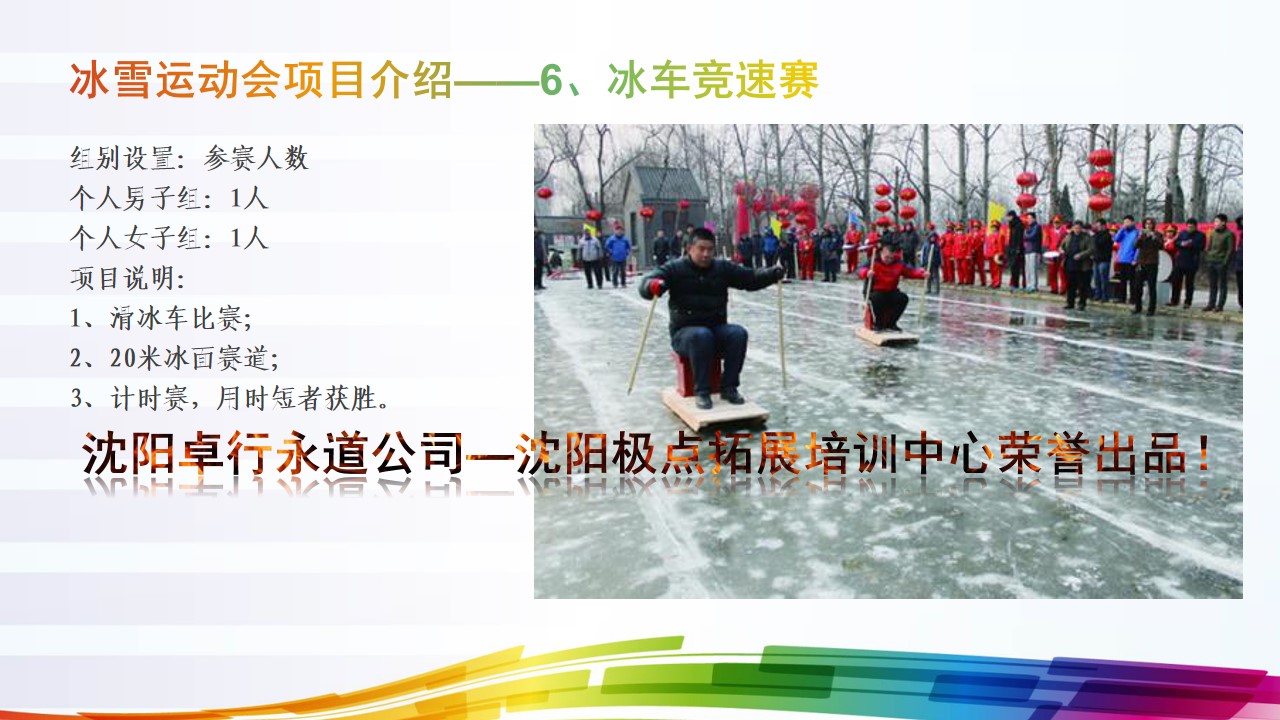 冰雪运动会项目介绍——6、冰车竞速赛

组别设置：参赛人数
个人男子组：1人
个人女子组：1人
项目说明：
1、滑冰车比赛；
2、20米冰面赛道；
3、计时赛，用时短者获胜。

沈阳卓行永道公司—沈阳极点拓展培训中心荣誉出品！